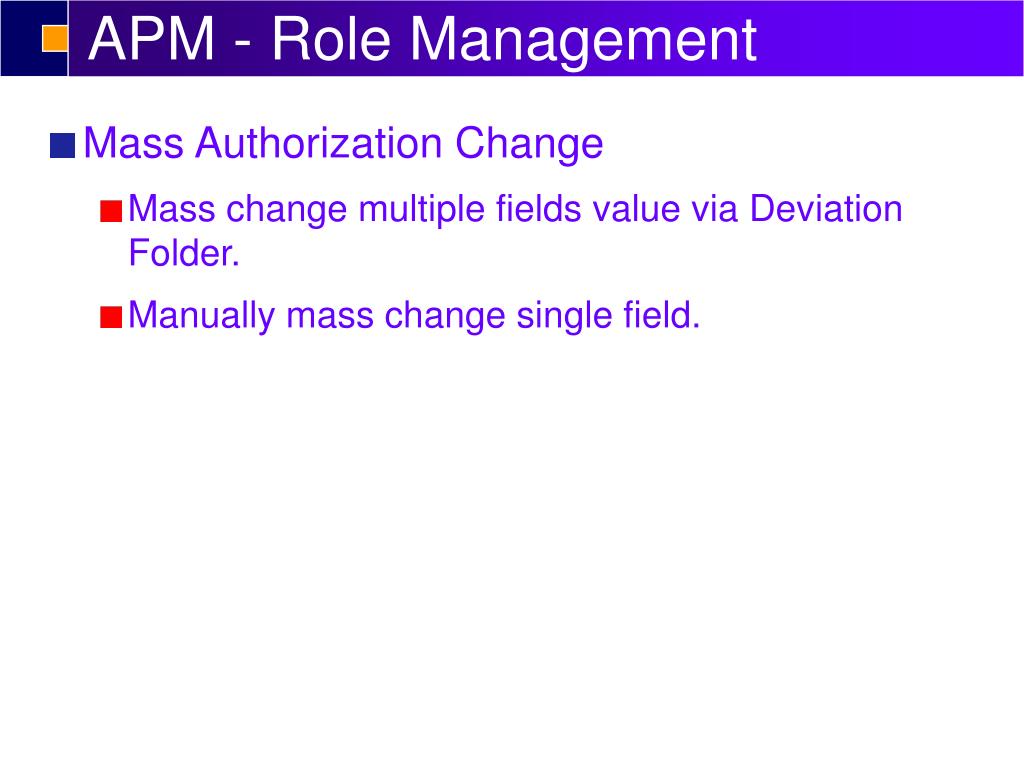 APM - Role Management

Mass Authorization Change

Mass change multiple fields value via Deviation Folder.

Manually mass change single field.